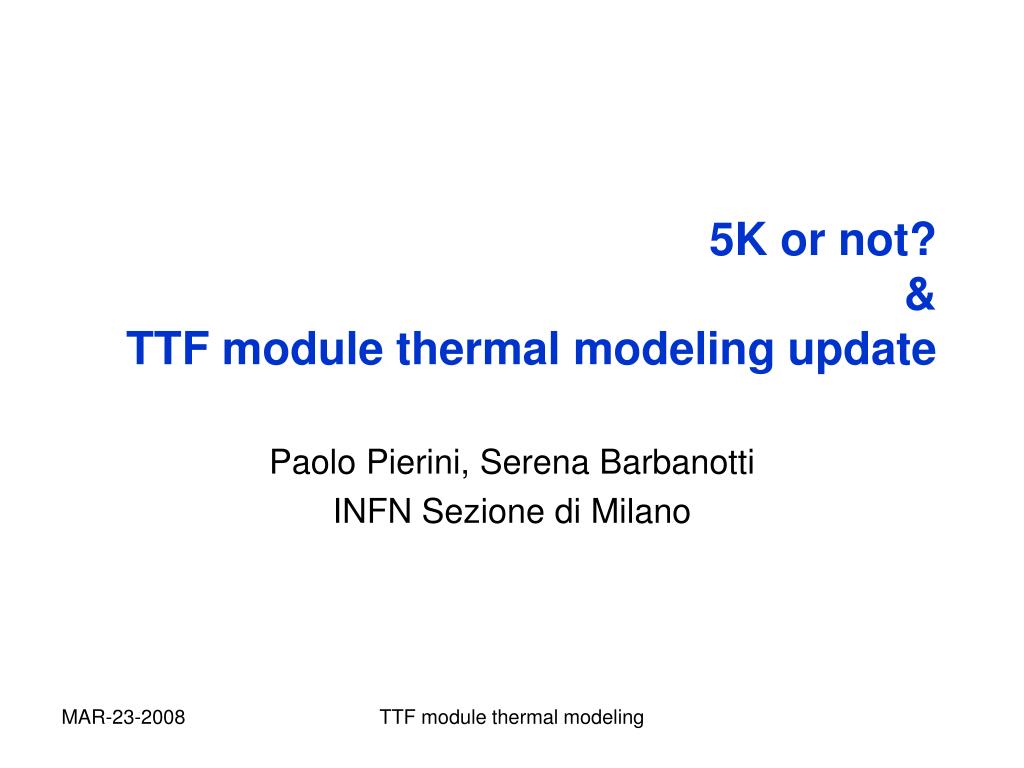 5K or not?
&
TTF module thermal modeling update

Paolo Pierini, Serena Barbanotti
INFN Sezione di Milano

MAR-23-2008

TTF module thermal modeling